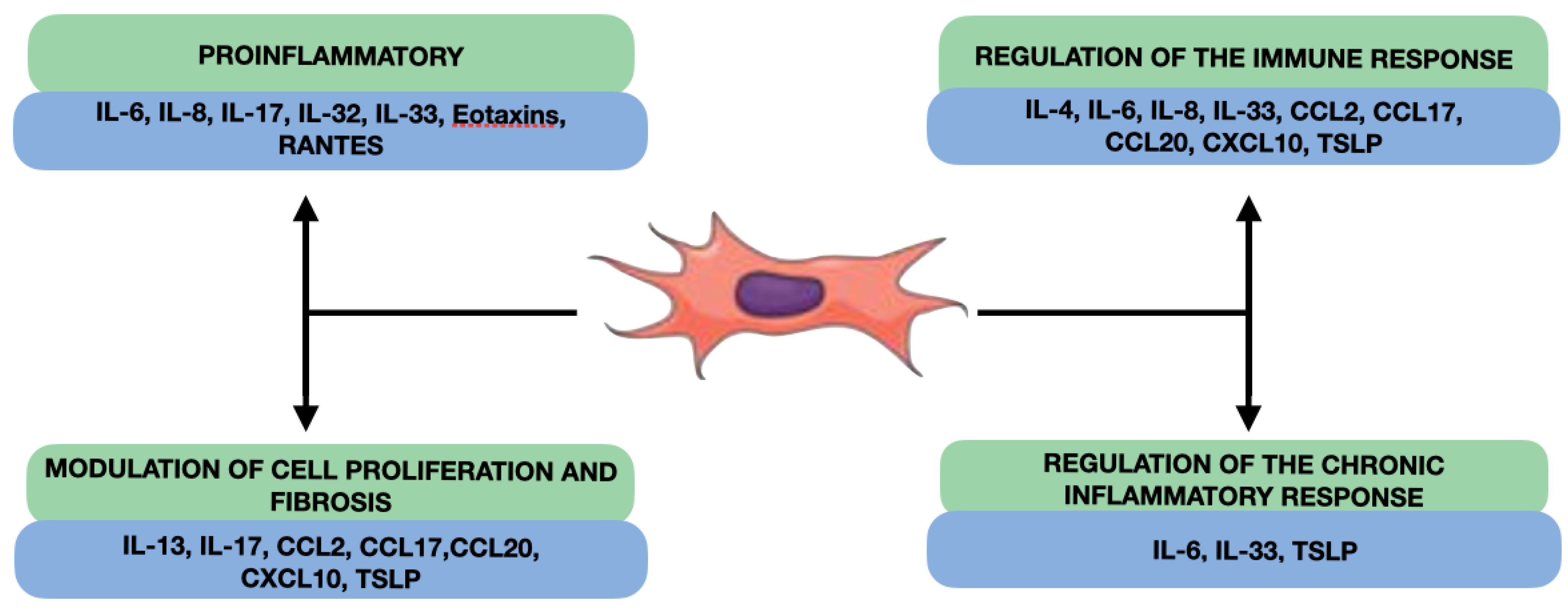 PROINFLAMMATORY

IL-6, IL-8, IL-17, IL-32, IL-33, Eotaxins, RANTES

REGULATION OF THE IMMUNE RESPONSE

IL-4, IL-6, IL-8, IL-33, CCL2, CCL17, CCL20, CXCL10, TSLP

MODULATION OF CELL PROLIFERATION AND FIBROSIS

IL-13, IL-17, CCL2, CCL17,CCL20, CXCL10, TSLP

REGULATION OF THE CHRONIC INFLAMMATORY RESPONSE

IL-6, IL-33, TSLP